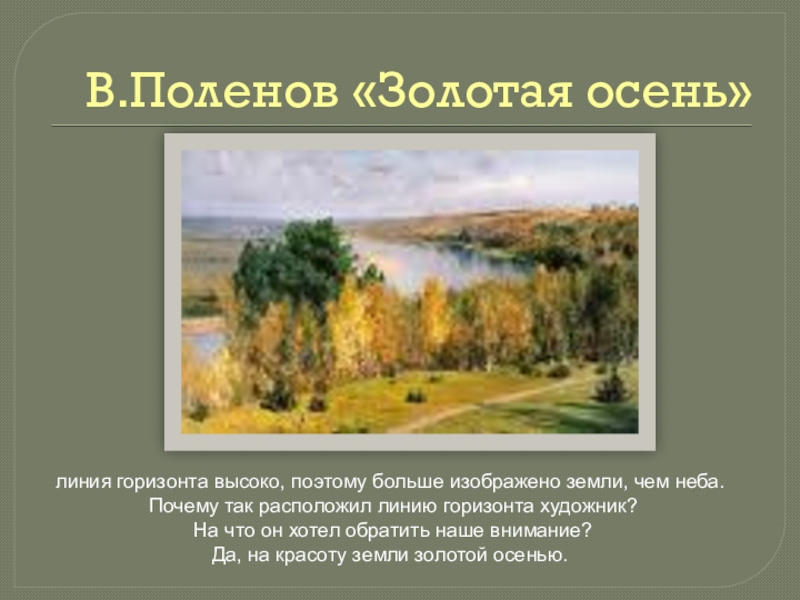 В.Поленов «Золотая осень»

линия горизонта высоко, поэтому больше изображено земли, чем неба.
Почему так расположил линию горизонта художник?
На что он хотел обратить наше внимание?
Да, на красоту земли золотой осенью.